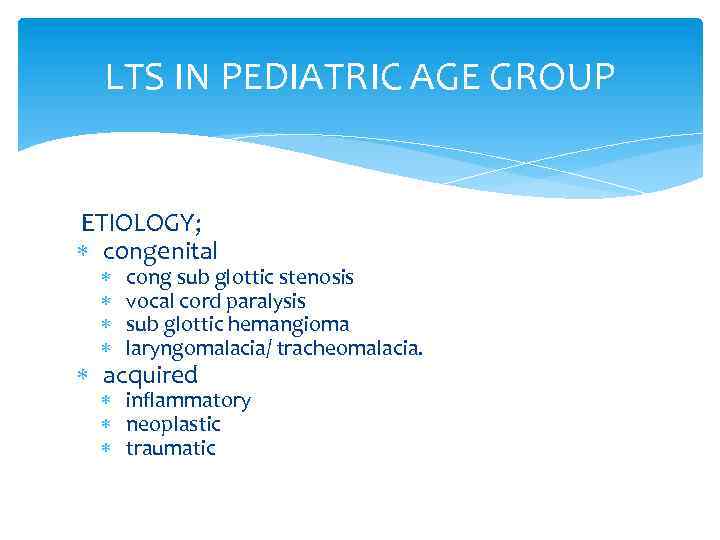 LTS IN PEDIATRIC AGE GROUP

ETIOLOGY;
* congenital
  * cong sub glottic stenosis
  * vocal cord paralysis
  * sub glottic hemangioma
  * laryngomalacia/ tracheomalacia.
* acquired
  * inflammatory
  * neoplastic
  * traumatic